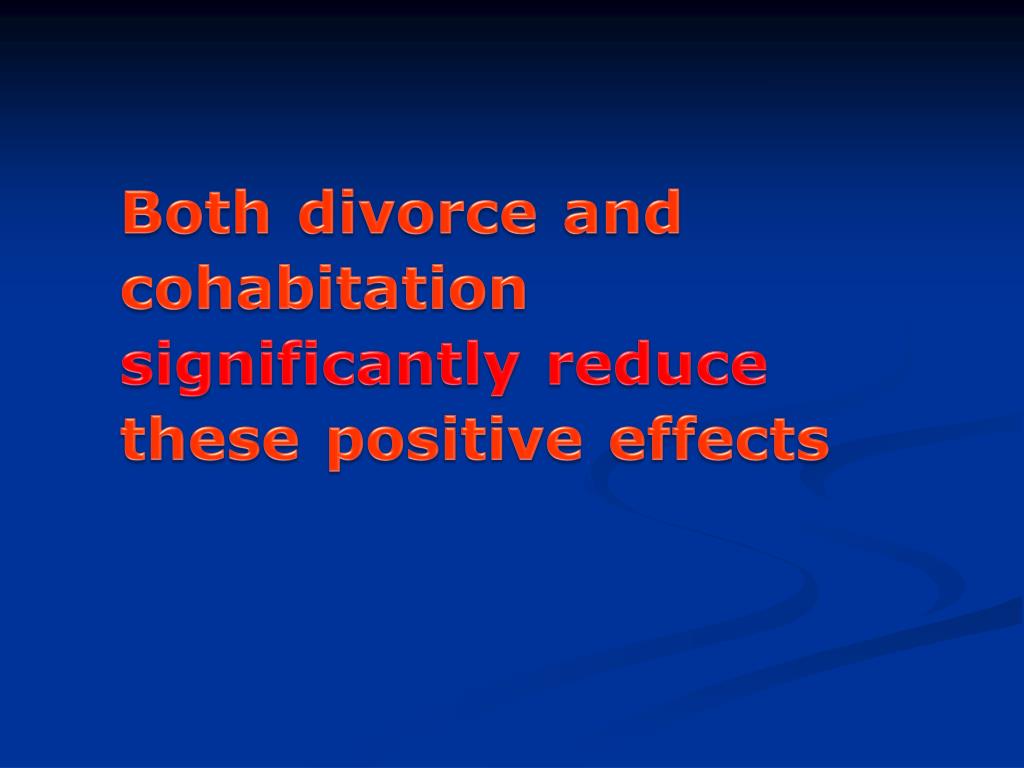 Both divorce and cohabitation significantly reduce these positive effects